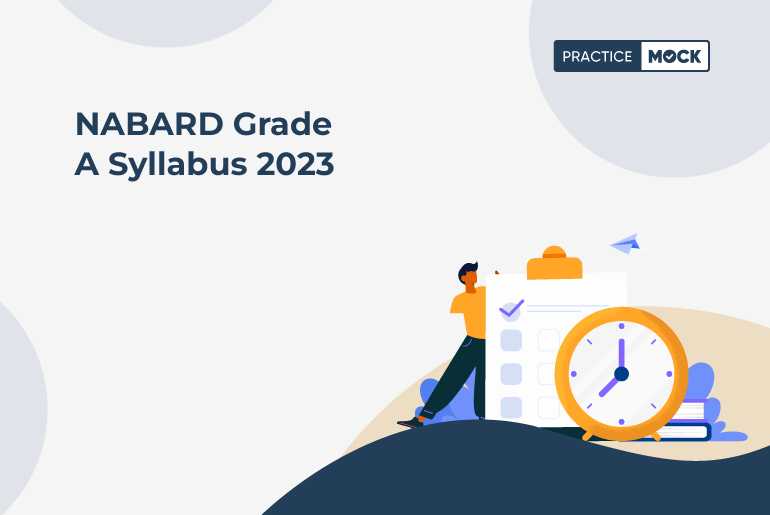 PRACTICE MOCK

NABARD Grade A Syllabus 2023